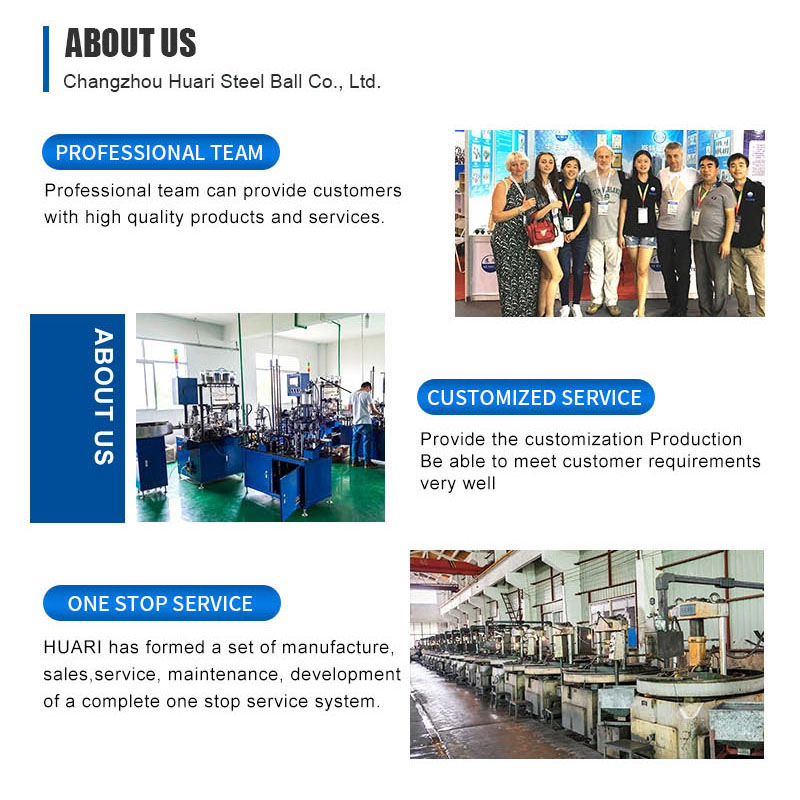 ABOUT US
Changzhou Huari Steel Ball Co., Ltd.

PROFESSIONAL TEAM

Professional team can provide customers with high quality products and services.

ABOUT US

CUSTOMIZED SERVICE

Provide the customization Production Be able to meet customer requirements very well

ONE STOP SERVICE

HUARI has formed a set of manufacture, sales,service, maintenance, development of a complete one stop service system.